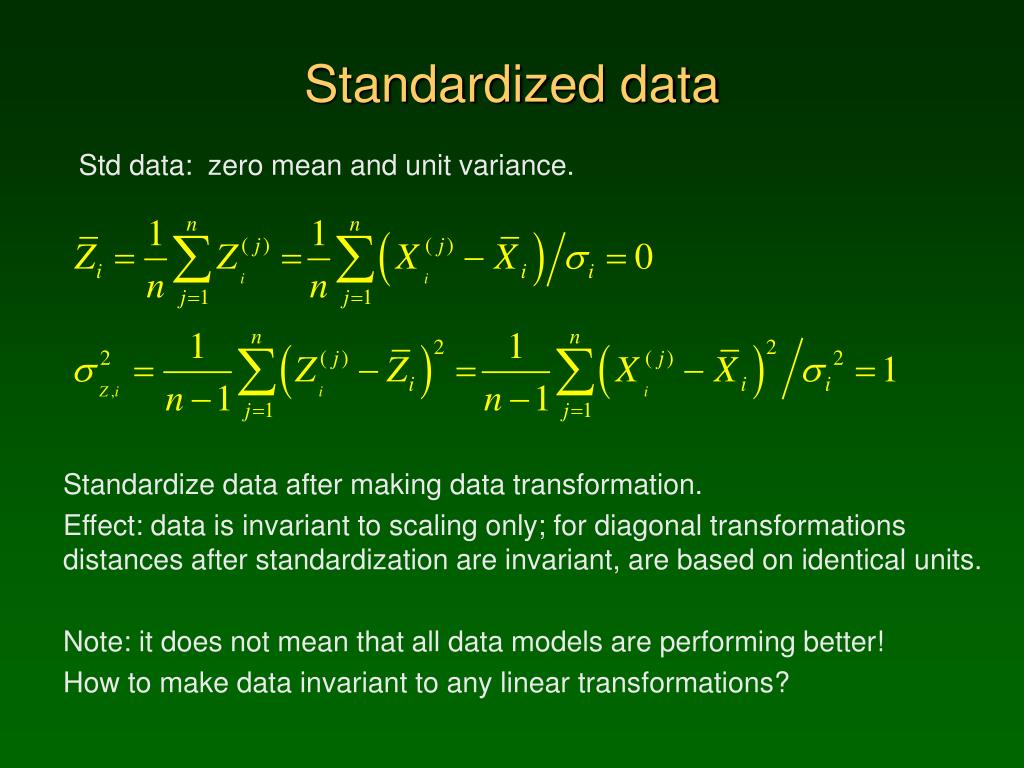 Standardized data

Std data: zero mean and unit variance.

$\bar{Z}_i = \frac{1}{n}\sum_{j=1}^{n} Z_i^{(j)} = \frac{1}{n}\sum_{j=1}^{n}\left(X_i^{(j)} - \bar{X}_i\right)/\sigma_i = 0$

$\sigma_{Z,i}^2 = \frac{1}{n-1}\sum_{j=1}^{n}\left(Z_i^{(j)} - \bar{Z}_i\right)^2 = \frac{1}{n-1}\sum_{j=1}^{n}\left(X_i^{(j)} - \bar{X}_i\right)^2/\sigma_i^2 = 1$

Standardize data after making data transformation.

Effect: data is invariant to scaling only; for diagonal transformations distances after standardization are invariant, are based on identical units.

Note: it does not mean that all data models are performing better!

How to make data invariant to any linear transformations?